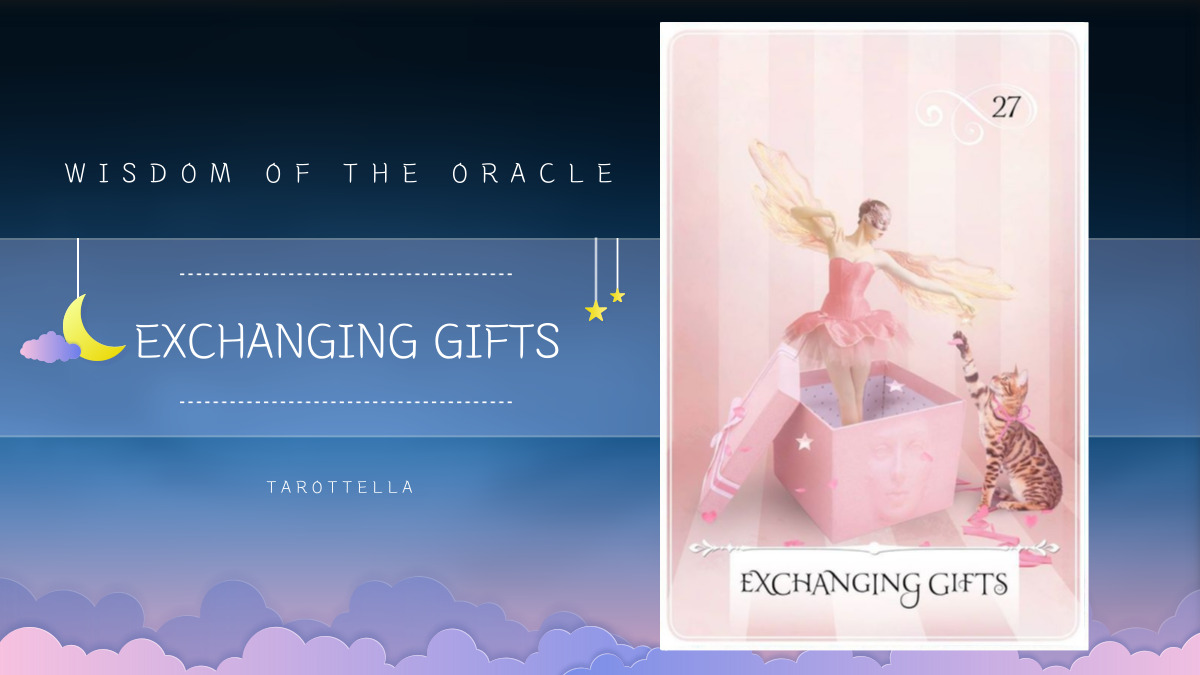 WISDOM OF THE ORACLE

EXCHANGING GIFTS

TAROTTELLA

27

EXCHANGING GIFTS